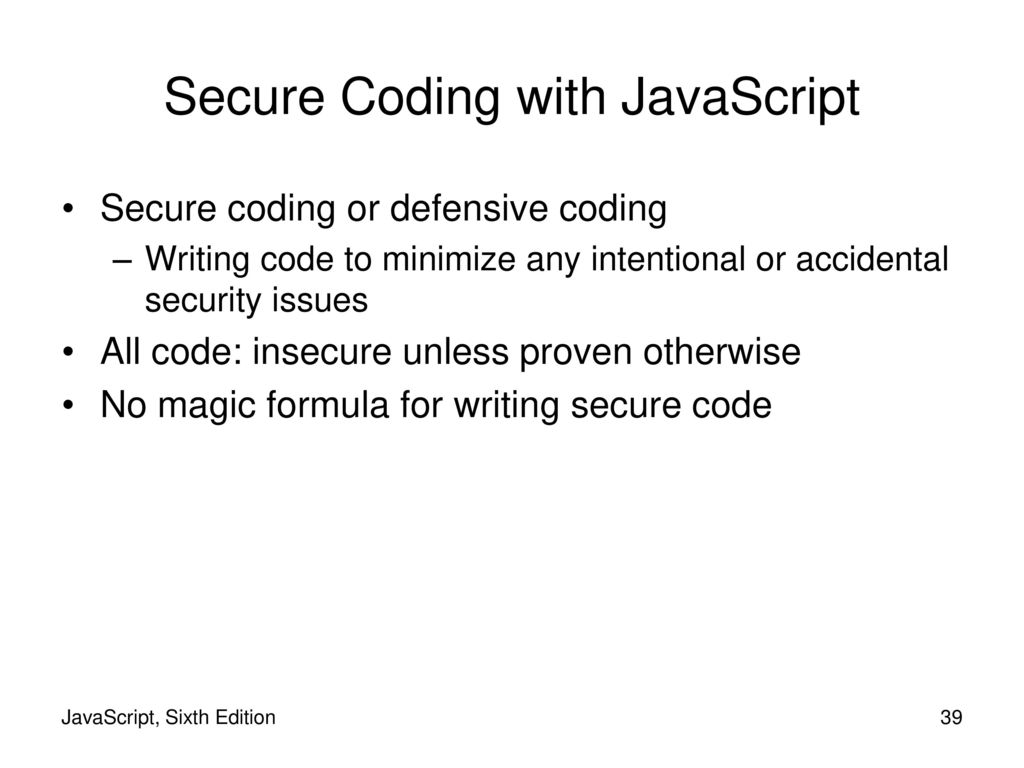 Secure Coding with JavaScript

• Secure coding or defensive coding
– Writing code to minimize any intentional or accidental security issues
• All code: insecure unless proven otherwise
• No magic formula for writing secure code

JavaScript, Sixth Edition

39